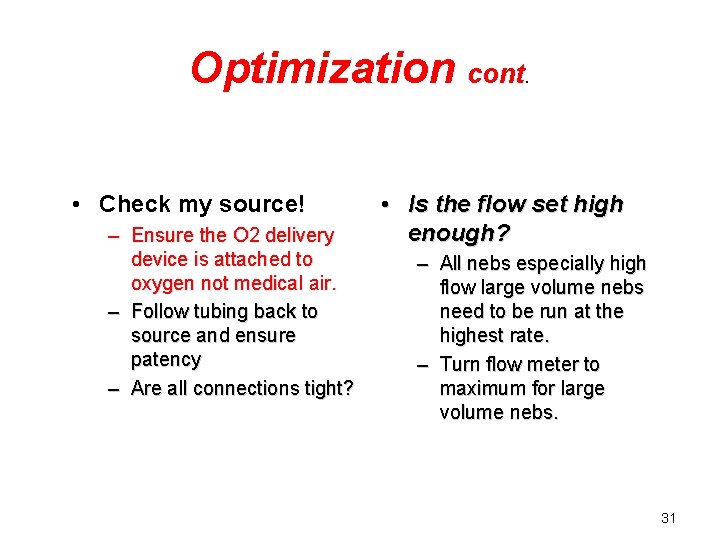 Optimization cont.

• Check my source!
– Ensure the O2 delivery device is attached to oxygen not medical air.
– Follow tubing back to source and ensure patency
– Are all connections tight?

• Is the flow set high enough?
– All nebs especially high flow large volume nebs need to be run at the highest rate.
– Turn flow meter to maximum for large volume nebs.

31